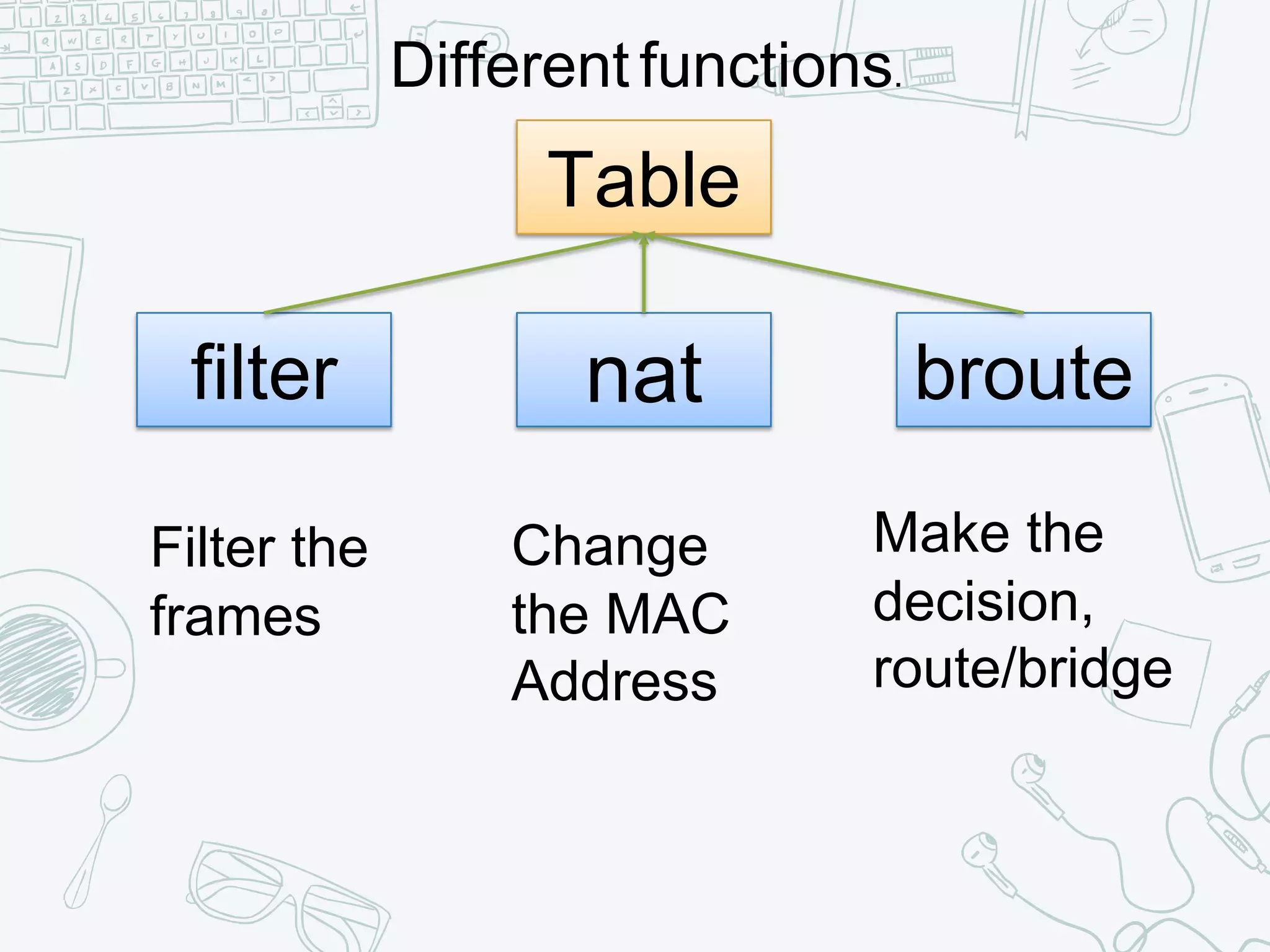 Different functions.

Table

filter

nat

broute

Filter the frames

Change the MAC Address

Make the decision, route/bridge